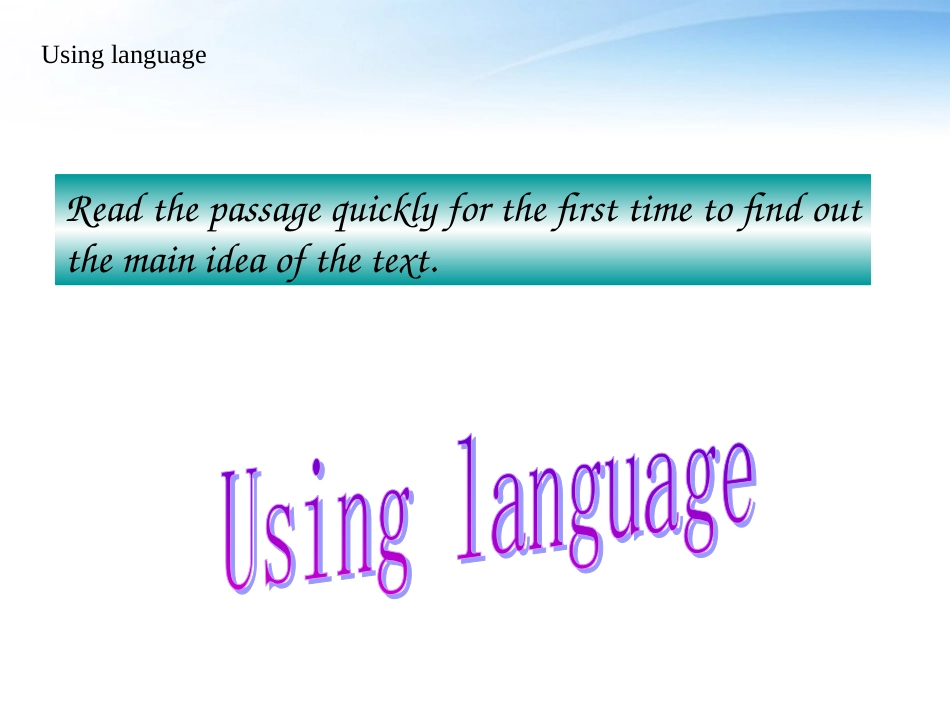 Using language

Read the passage quickly for the first time to find out the main idea of the text.

Using language